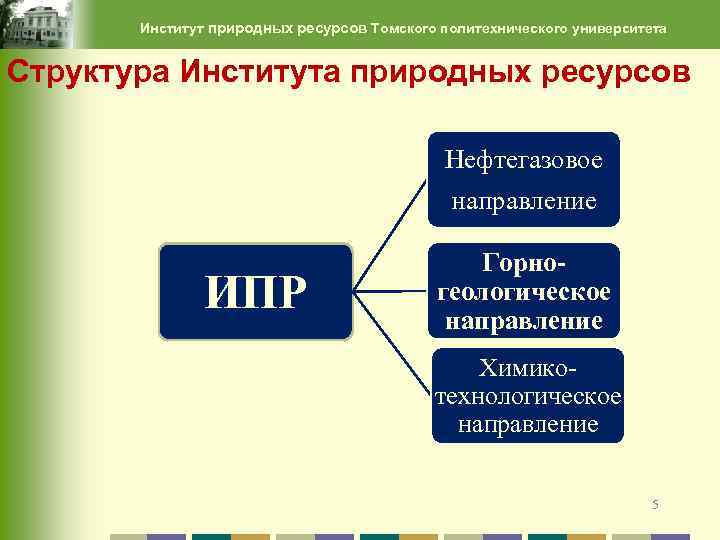 Институт природных ресурсов Томского политехнического университета

Структура Института природных ресурсов

ИПР

Нефтегазовое направление

Горно-геологическое направление

Химико-технологическое направление

5